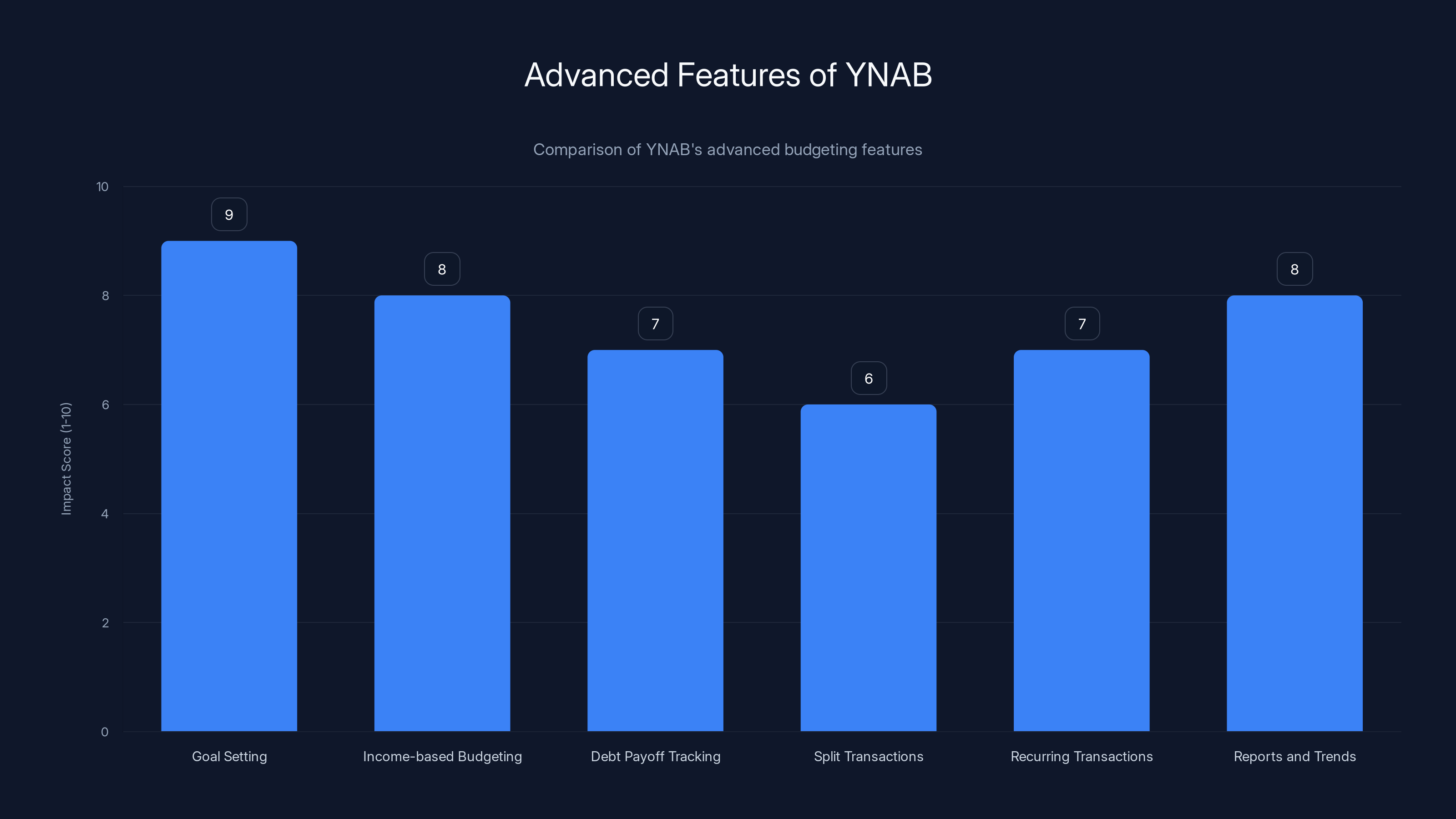 Advanced Features of YNAB

Comparison of YNAB's advanced budgeting features

Impact Score (1-10)

10
8
6
4
2
0

9
8
7
6
7
8

Goal Setting
Income-based Budgeting
Debt Payoff Tracking
Split Transactions
Recurring Transactions
Reports and Trends